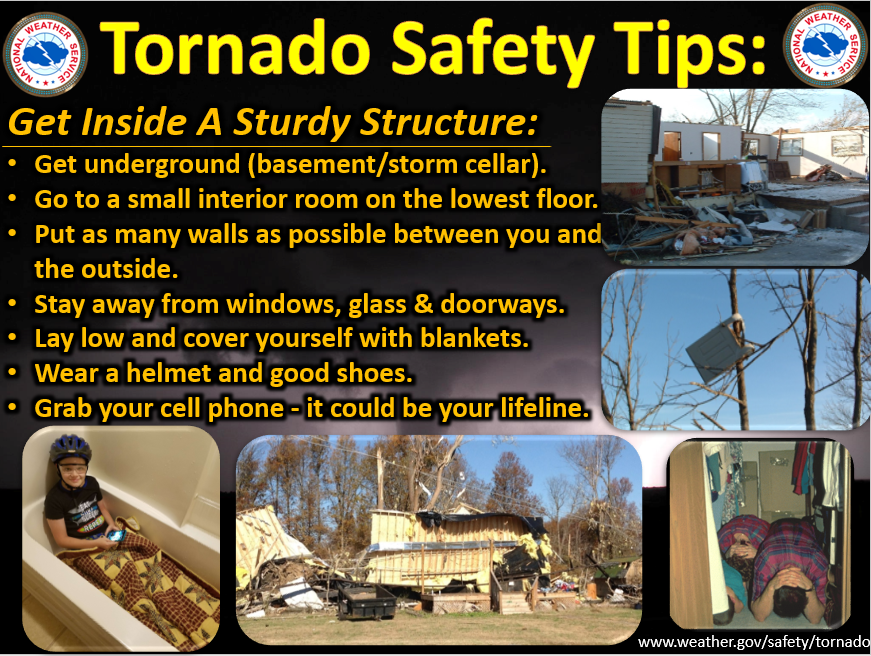 NATIONAL WEATHER SERVICE

Tornado Safety Tips:

NATIONAL WEATHER SERVICE

Get Inside A Sturdy Structure:

• Get underground (basement/storm cellar).
• Go to a small interior room on the lowest floor.
• Put as many walls as possible between you and the outside.
• Stay away from windows, glass & doorways.
• Lay low and cover yourself with blankets.
• Wear a helmet and good shoes.
• Grab your cell phone - it could be your lifeline.

www.weather.gov/safety/tornado